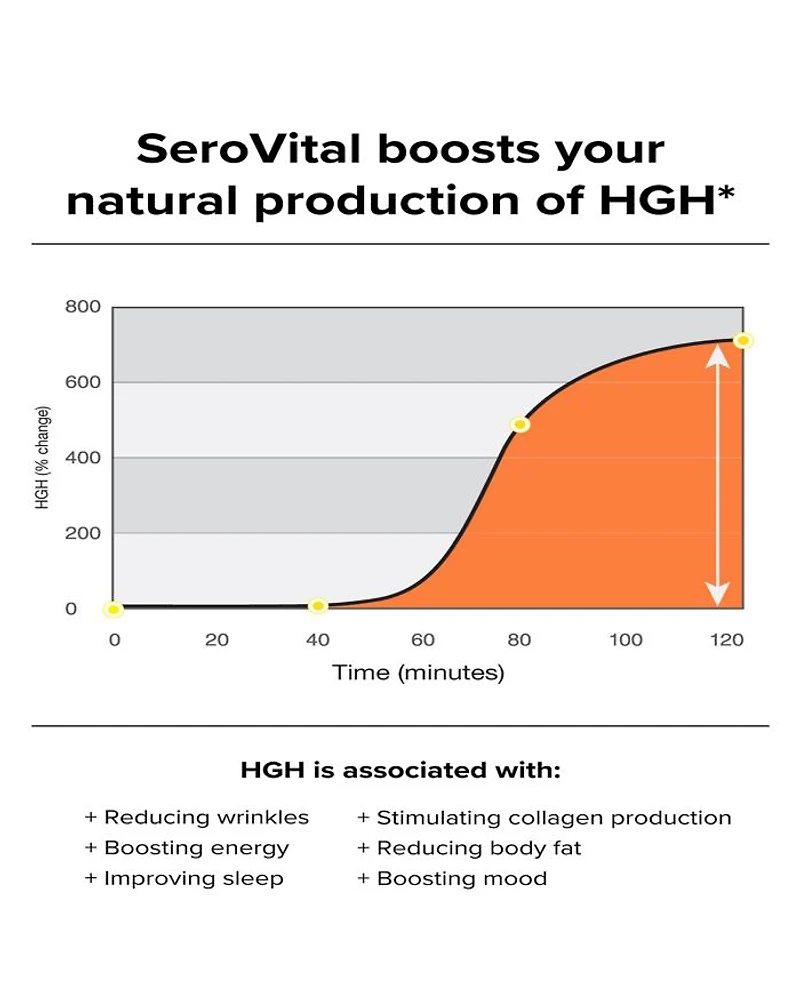 SeroVital boosts your natural production of HGH*

800
600
400
200
0
HGH (% change)
0 20 40 60 80 100 120
Time (minutes)

HGH is associated with:

+ Reducing wrinkles
+ Boosting energy
+ Improving sleep

+ Stimulating collagen production
+ Reducing body fat
+ Boosting mood